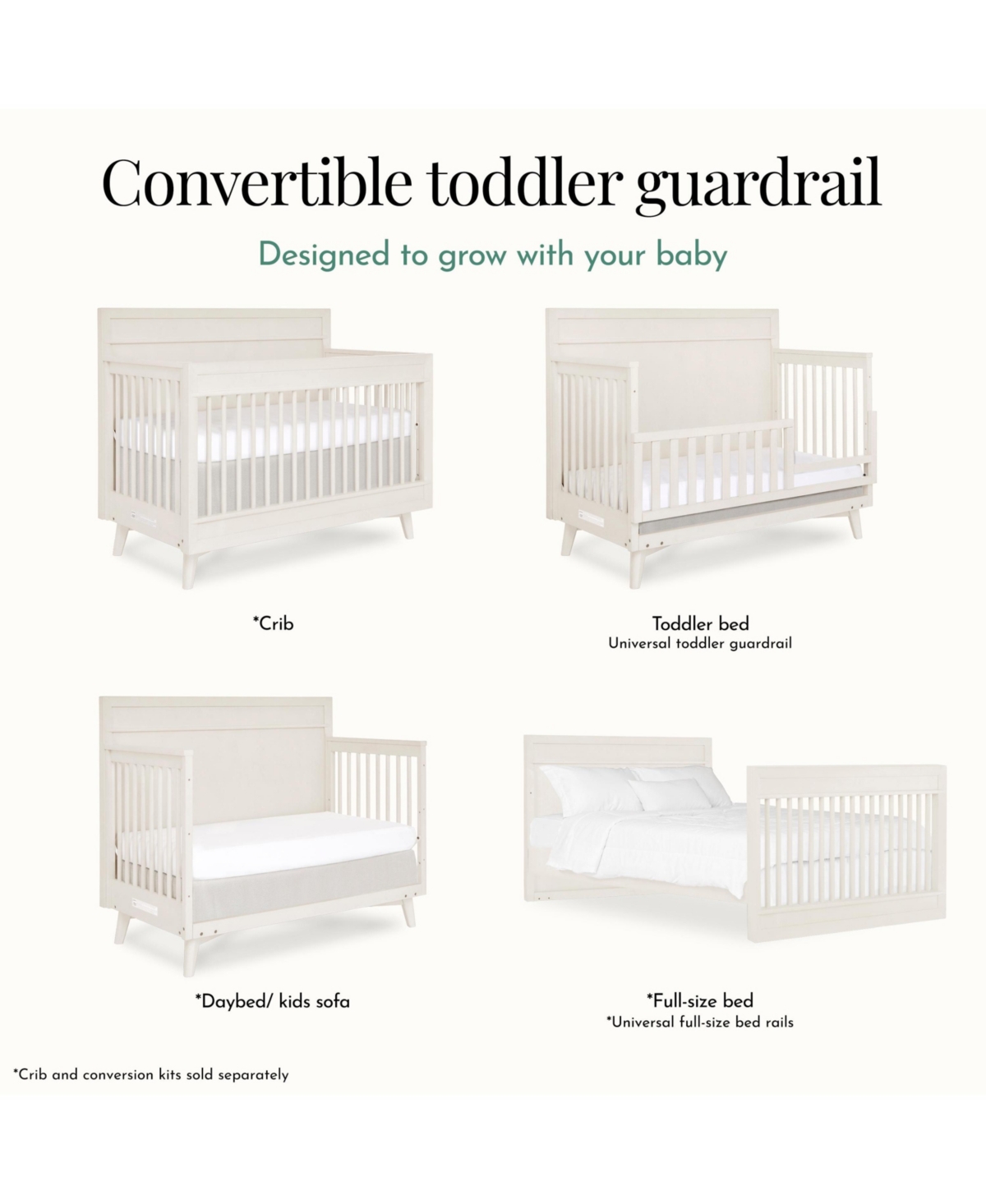 Convertible toddler guardrail

Designed to grow with your baby

*Crib

Toddler bed
Universal toddler guardrail

*Daybed/ kids sofa

*Full-size bed
*Universal full-size bed rails

*Crib and conversion kits sold separately